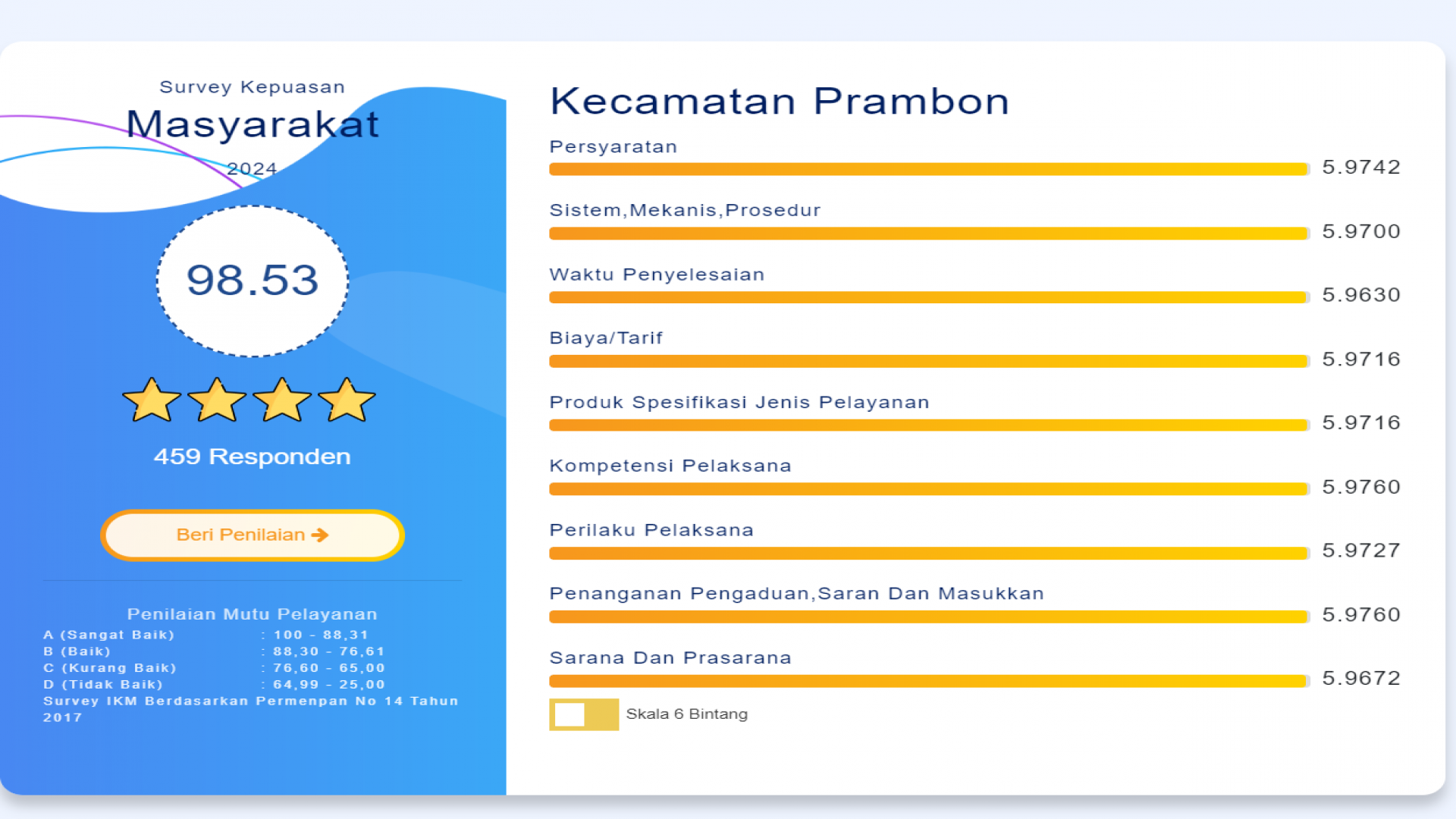 Survey Kepuasan
Masyarakat
2024

98.53

459 Responden

Beri Penilaian

Penilaian Mutu Pelayanan
A (Sangat Baik) : 100 - 88,31
B (Baik) : 88,30 - 76,61
C (Kurang Baik) : 76,60 - 65,00
D (Tidak Baik) : 64,99 - 25,00
Survey IKM Berdasarkan Permenpan No 14 Tahun 2017

Kecamatan Prambon

Persyaratan
5.9742

Sistem,Mekanis,Prosedur
5.9700

Waktu Penyelesaian
5.9630

Biaya/Tarif
5.9716

Produk Spesifikasi Jenis Pelayanan
5.9716

Kompetensi Pelaksana
5.9760

Perilaku Pelaksana
5.9727

Penanganan Pengaduan,Saran Dan Masukkan
5.9760

Sarana Dan Prasarana
5.9672

Skala 6 Bintang